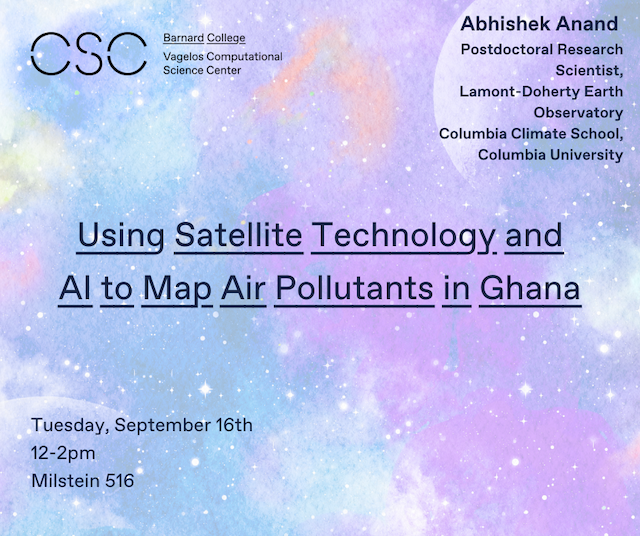 CSC

Barnard College
Vagelos Computational Science Center

Abhishek Anand
Postdoctoral Research Scientist, Lamont-Doherty Earth Observatory
Columbia Climate School, Columbia University

Using Satellite Technology and AI to Map Air Pollutants in Ghana

Tuesday, September 16th
12-2pm
Milstein 516